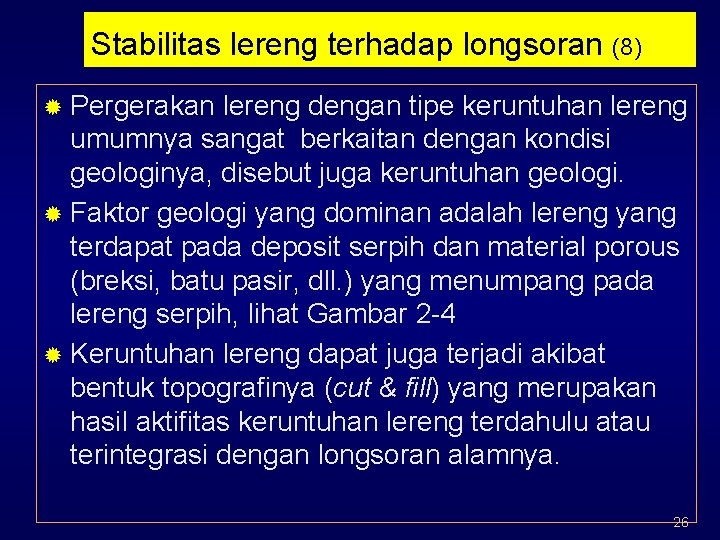 Stabilitas lereng terhadap longsoran (8)

Pergerakan lereng dengan tipe keruntuhan lereng umumnya sangat berkaitan dengan kondisi geologinya, disebut juga keruntuhan geologi.

Faktor geologi yang dominan adalah lereng yang terdapat pada deposit serpih dan material porous (breksi, batu pasir, dll.) yang menumpang pada lereng serpih, lihat Gambar 2-4

Keruntuhan lereng dapat juga terjadi akibat bentuk topografinya (cut & fill) yang merupakan hasil aktifitas keruntuhan lereng terdahulu atau terintegrasi dengan longsoran alamnya.

26